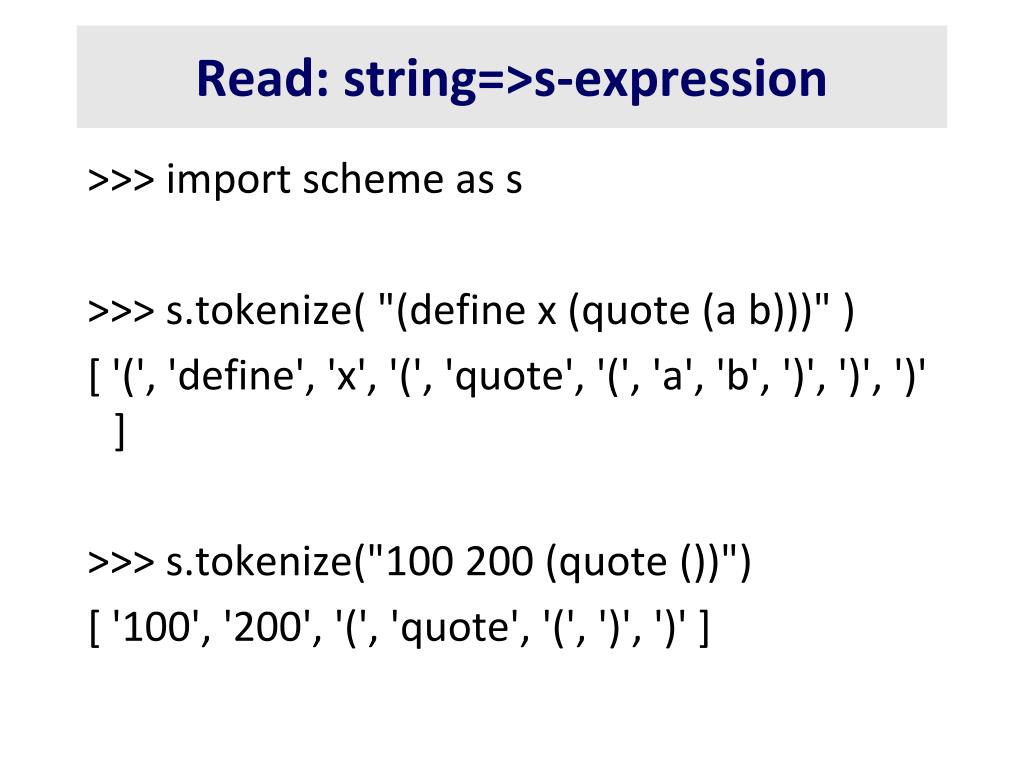 Read: string=>s-expression

>>> import scheme as s

>>> s.tokenize( "(define x (quote (a b)))" )
[ '(', 'define', 'x', '(', 'quote', '(', 'a', 'b', ')', ')', ')' ]

>>> s.tokenize("100 200 (quote ())")
[ '100', '200', '(', 'quote', '(', ')', ')' ]